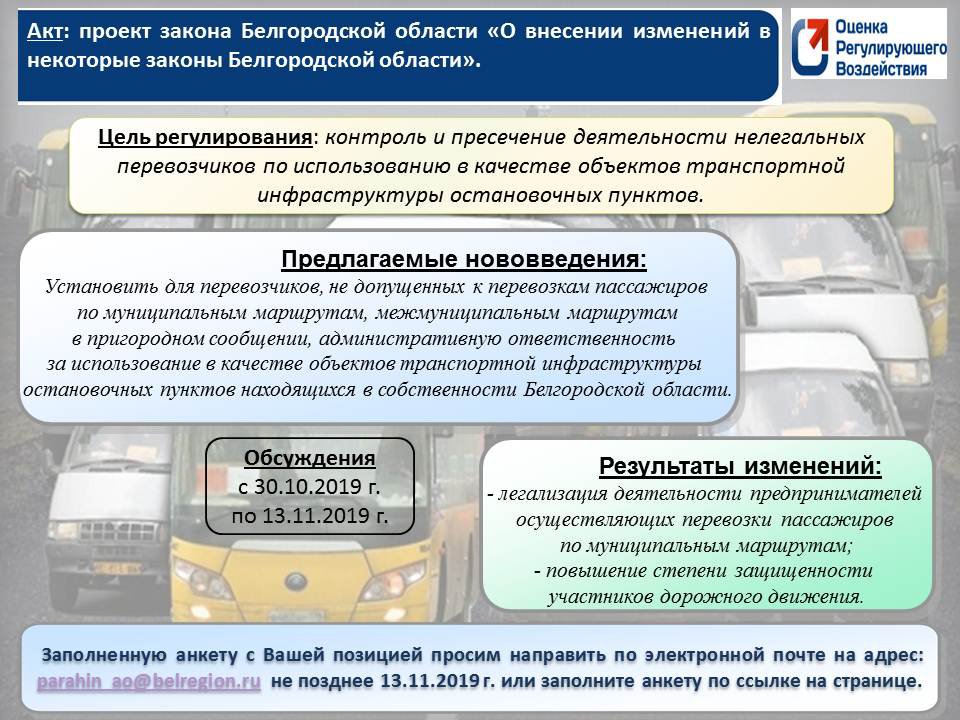 Акт: проект закона Белгородской области «О внесении изменений в некоторые законы Белгородской области».

Оценка Регулирующего Воздействия

Цель регулирования: контроль и пресечение деятельности нелегальных перевозчиков по использованию в качестве объектов транспортной инфраструктуры остановочных пунктов.

Предлагаемые нововведения:
Установить для перевозчиков, не допущенных к перевозкам пассажиров по муниципальным маршрутам, межмуниципальным маршрутам в пригородном сообщении, административную ответственность за использование в качестве объектов транспортной инфраструктуры остановочных пунктов находящихся в собственности Белгородской области.

Обсуждения
с 30.10.2019 г.
по 13.11.2019 г.

Результаты изменений:
- легализация деятельности предпринимателей осуществляющих перевозки пассажиров по муниципальным маршрутам;
- повышение степени защищенности участников дорожного движения.

Заполненную анкету с Вашей позицией просим направить по электронной почте на адрес: parahin_ao@belregion.ru не позднее 13.11.2019 г. или заполните анкету по ссылке на странице.